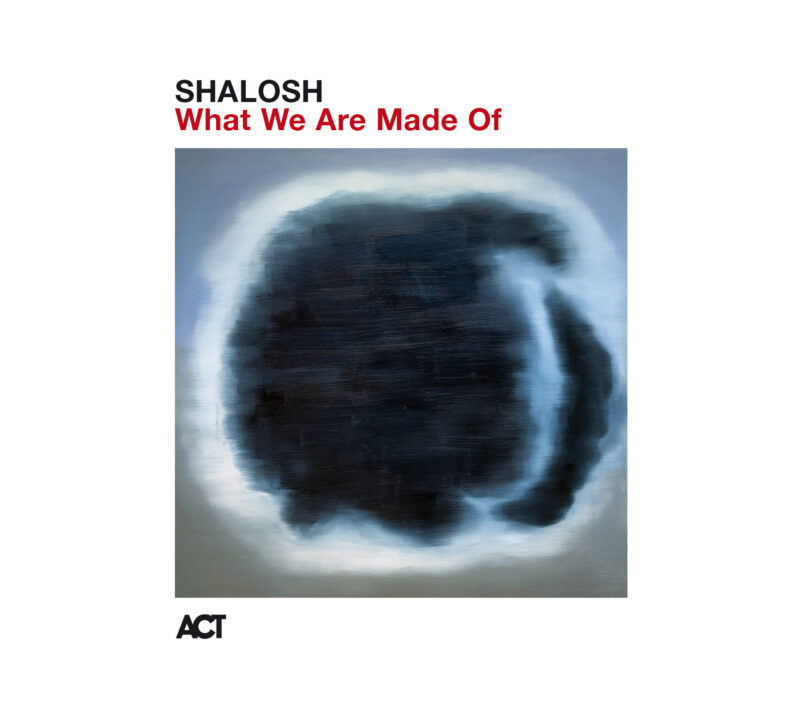 SHALOSH
What We Are Made Of

ACT